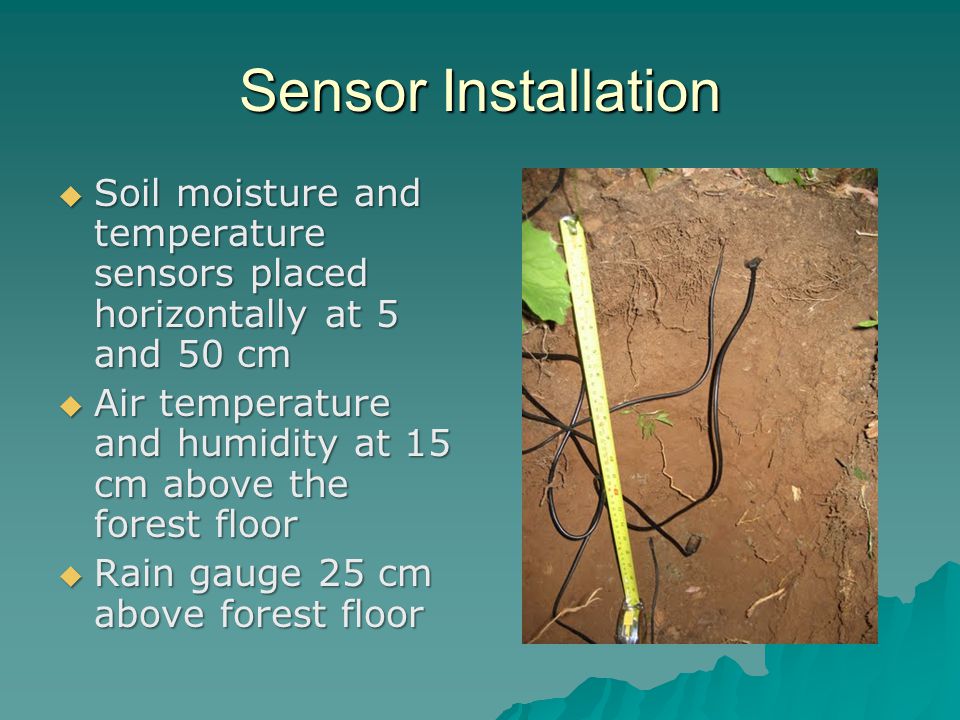 Sensor Installation

◆ Soil moisture and temperature sensors placed horizontally at 5 and 50 cm
◆ Air temperature and humidity at 15 cm above the forest floor
◆ Rain gauge 25 cm above forest floor